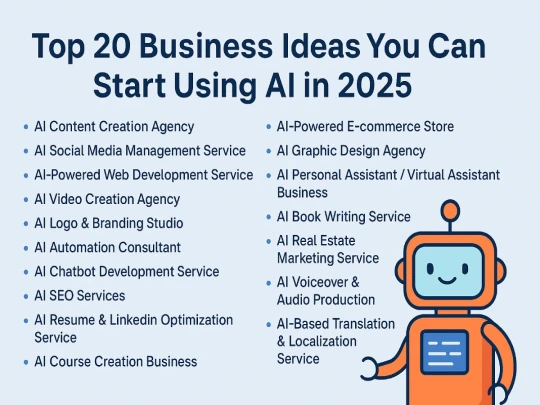 Top 20 Business Ideas You Can Start Using AI in 2025

- AI Content Creation Agency
- AI Social Media Management Service
- AI-Powered Web Development Service
- AI Video Creation Agency
- AI Logo & Branding Studio
- AI Automation Consultant
- AI Chatbot Development Service
- AI SEO Services
- AI Resume & Linkedin Optimization Service
- AI Course Creation Business

- AI-Powered E-commerce Store
- AI Graphic Design Agency
- AI Personal Assistant / Virtual Assistant Business
- AI Book Writing Service
- AI Real Estate Marketing Service
- AI Voiceover & Audio Production
- AI-Based Translation & Localization Service